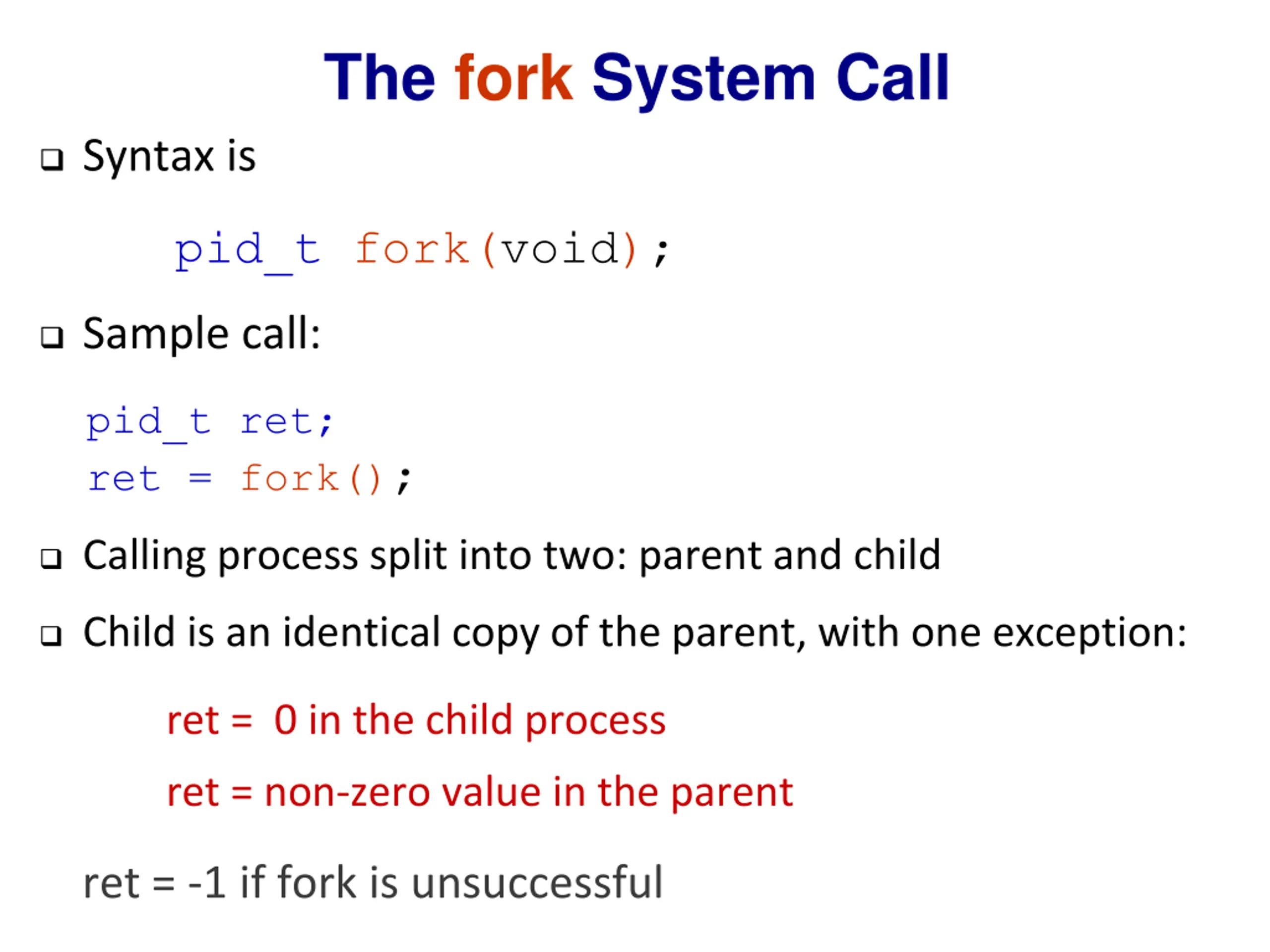 The fork System Call

❑ Syntax is

pid_t fork(void);

❑ Sample call:

pid_t ret;
ret = fork();

❑ Calling process split into two: parent and child

❑ Child is an identical copy of the parent, with one exception:

ret = 0 in the child process

ret = non-zero value in the parent

ret = -1 if fork is unsuccessful